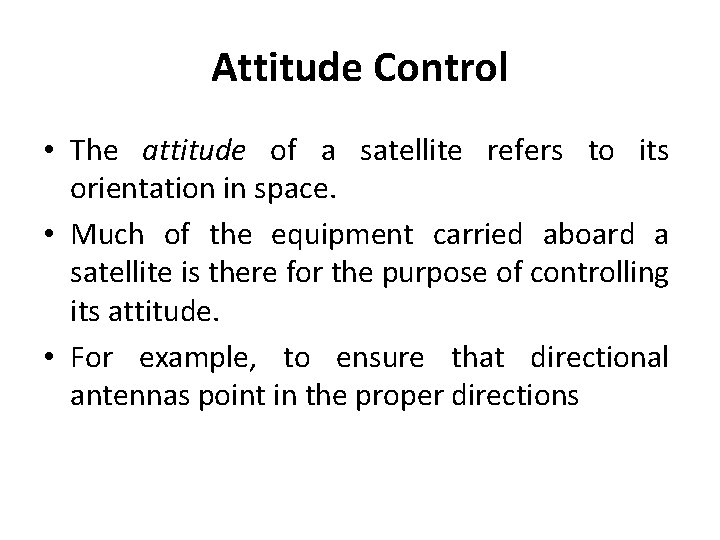 Attitude Control

• The attitude of a satellite refers to its orientation in space.

• Much of the equipment carried aboard a satellite is there for the purpose of controlling its attitude.

• For example, to ensure that directional antennas point in the proper directions